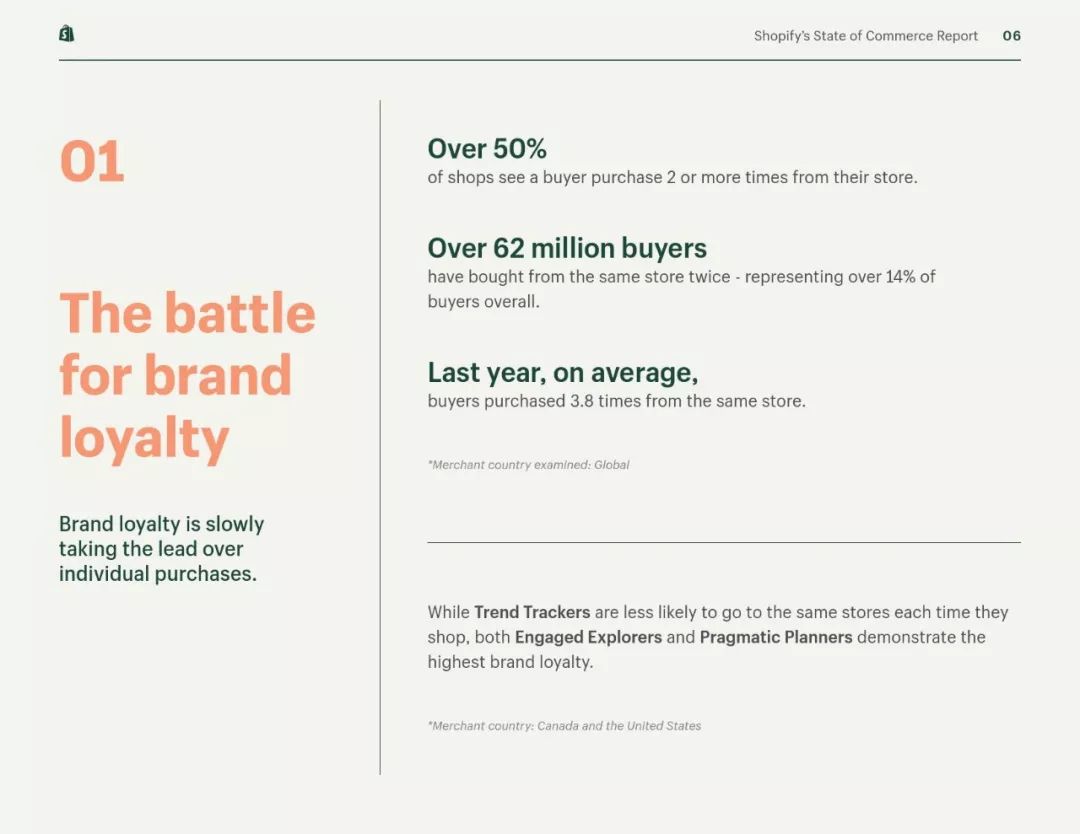 Shopify's State of Commerce Report 06

01

The battle for brand loyalty

Brand loyalty is slowly taking the lead over individual purchases.

Over 50%
of shops see a buyer purchase 2 or more times from their store.

Over 62 million buyers
have bought from the same store twice - representing over 14% of buyers overall.

Last year, on average,
buyers purchased 3.8 times from the same store.

*Merchant country examined: Global

While Trend Trackers are less likely to go to the same stores each time they shop, both Engaged Explorers and Pragmatic Planners demonstrate the highest brand loyalty.

*Merchant country: Canada and the United States